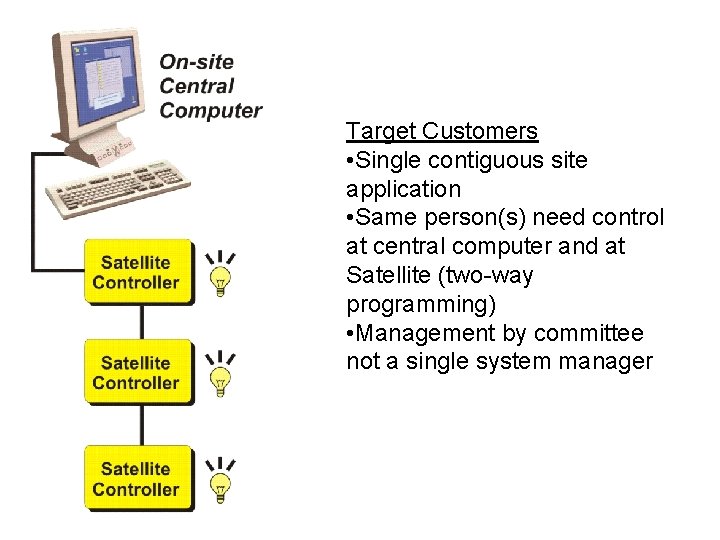 On-site Central Computer

Satellite Controller

Satellite Controller

Satellite Controller

Target Customers
•Single contiguous site application
•Same person(s) need control at central computer and at Satellite (two-way programming)
•Management by committee not a single system manager